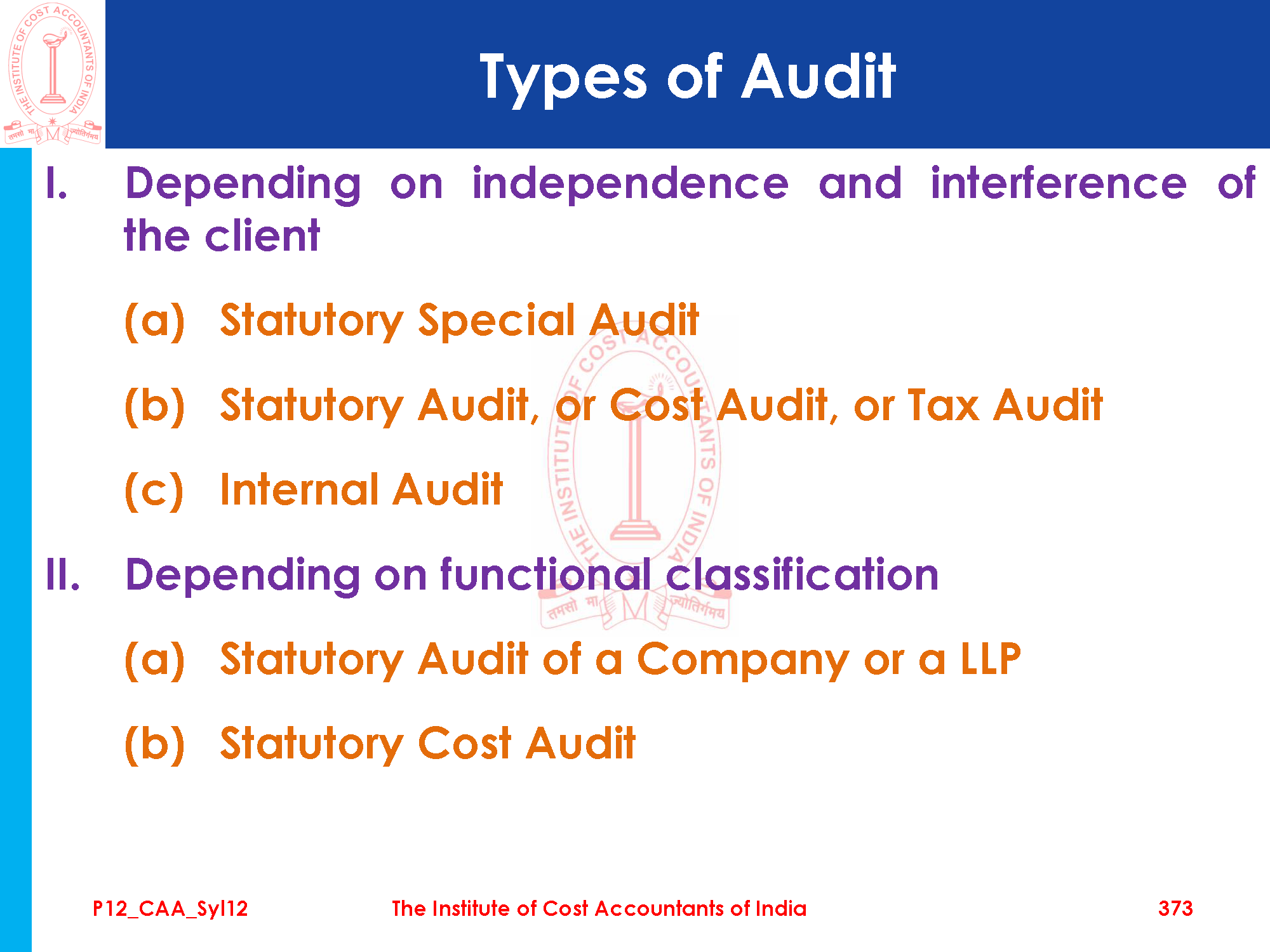 THE INSTITUTE OF COST ACCOUNTANTS OF INDIA
तमसो मा ज्योतिर्गमय

Types of Audit

I. Depending on independence and interference of the client

(a) Statutory Special Audit

(b) Statutory Audit, or Cost Audit, or Tax Audit

(c) Internal Audit

II. Depending on functional classification

(a) Statutory Audit of a Company or a LLP

(b) Statutory Cost Audit

THE INSTITUTE OF COST ACCOUNTANTS OF INDIA
तमसो मा ज्योतिर्गमय

P12_CAA_Syl12 The Institute of Cost Accountants of India 373